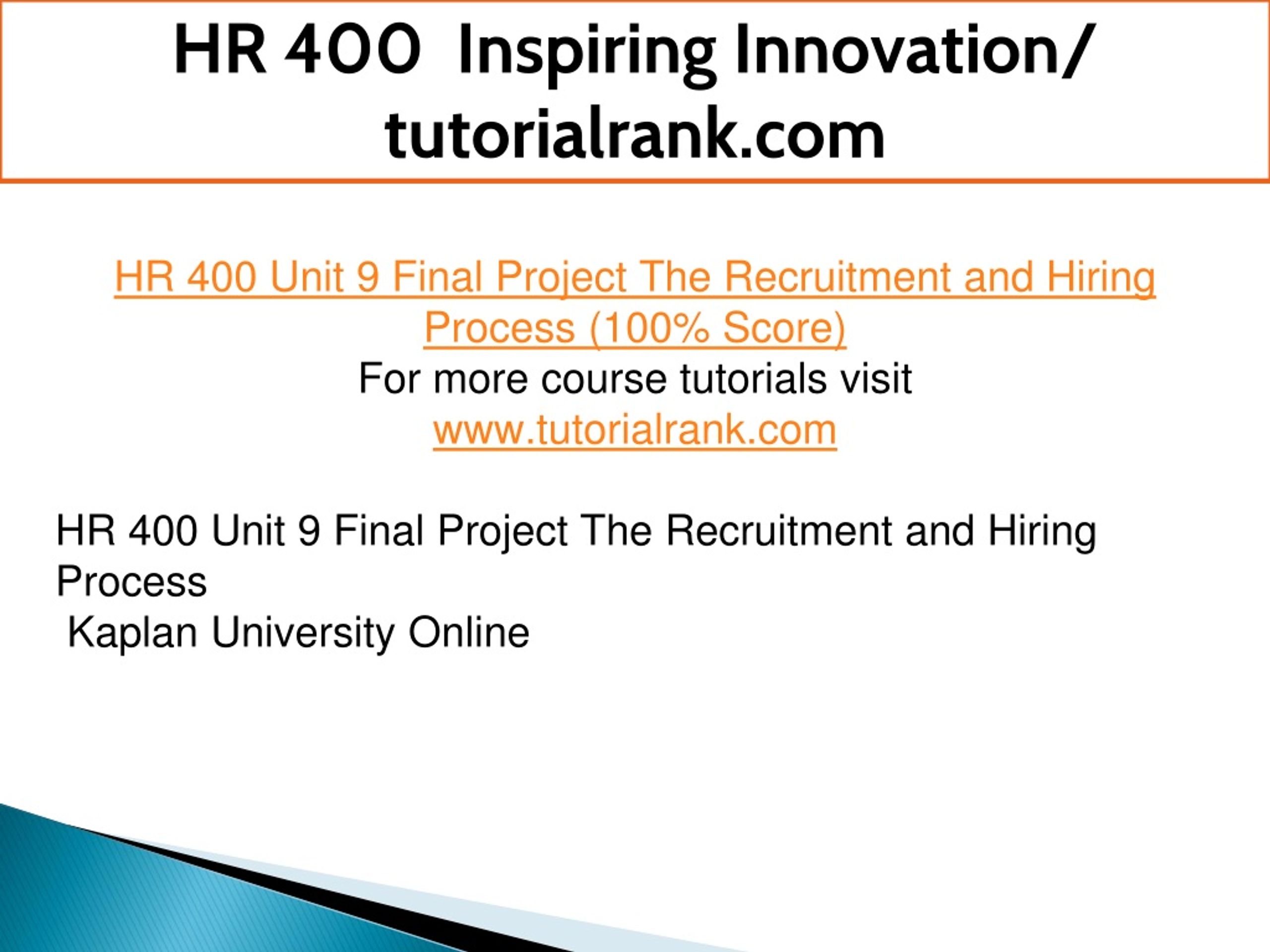 HR 400 Inspiring Innovation/ tutorialrank.com

HR 400 Unit 9 Final Project The Recruitment and Hiring Process (100% Score)
For more course tutorials visit
www.tutorialrank.com

HR 400 Unit 9 Final Project The Recruitment and Hiring Process
Kaplan University Online